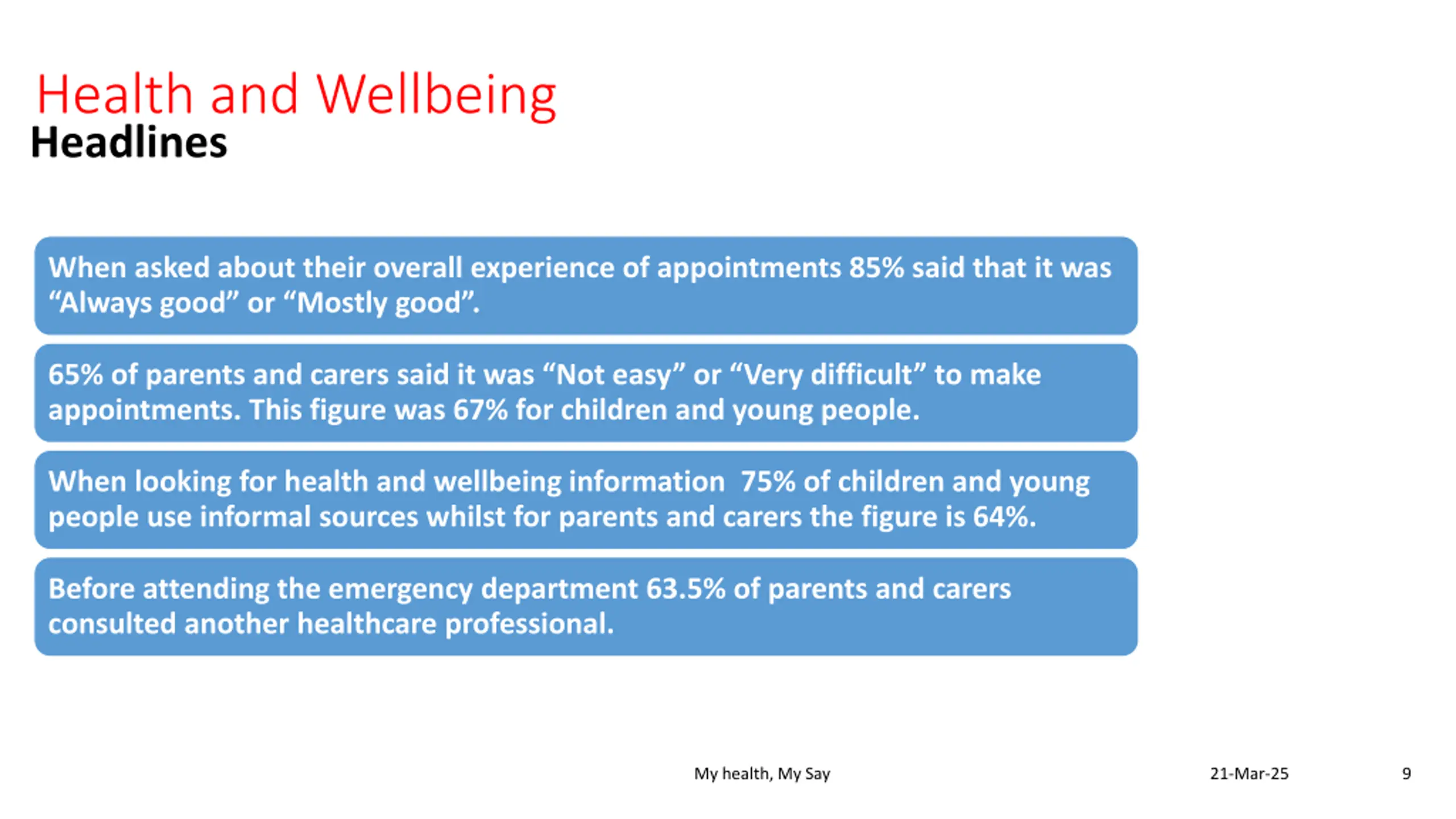 Health and Wellbeing
Headlines

When asked about their overall experience of appointments 85% said that it was “Always good” or “Mostly good”.

65% of parents and carers said it was “Not easy” or “Very difficult” to make appointments. This figure was 67% for children and young people.

When looking for health and wellbeing information  75% of children and young people use informal sources whilst for parents and carers the figure is 64%.

Before attending the emergency department 63.5% of parents and carers consulted another healthcare professional.

My health, My Say

21-Mar-25

9